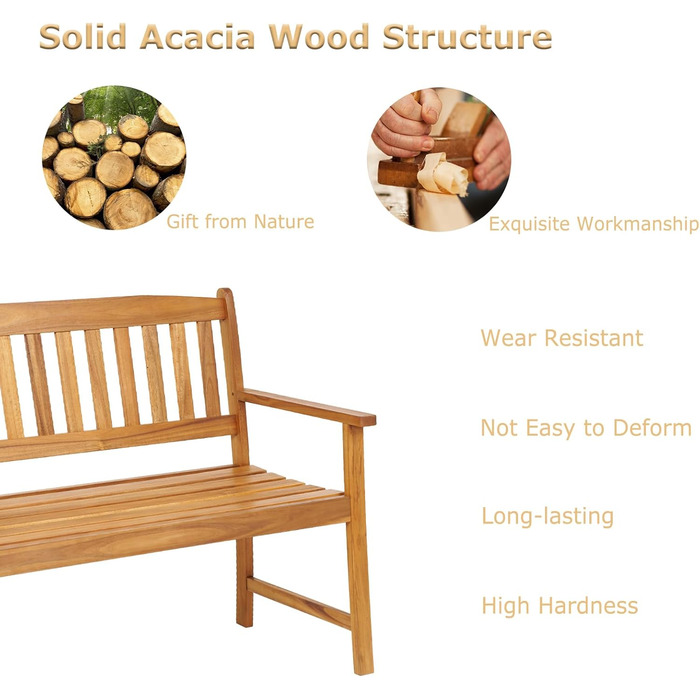 Solid Acacia Wood Structure

Gift from Nature

Exquisite Workmanship

Wear Resistant

Not Easy to Deform

Long-lasting

High Hardness